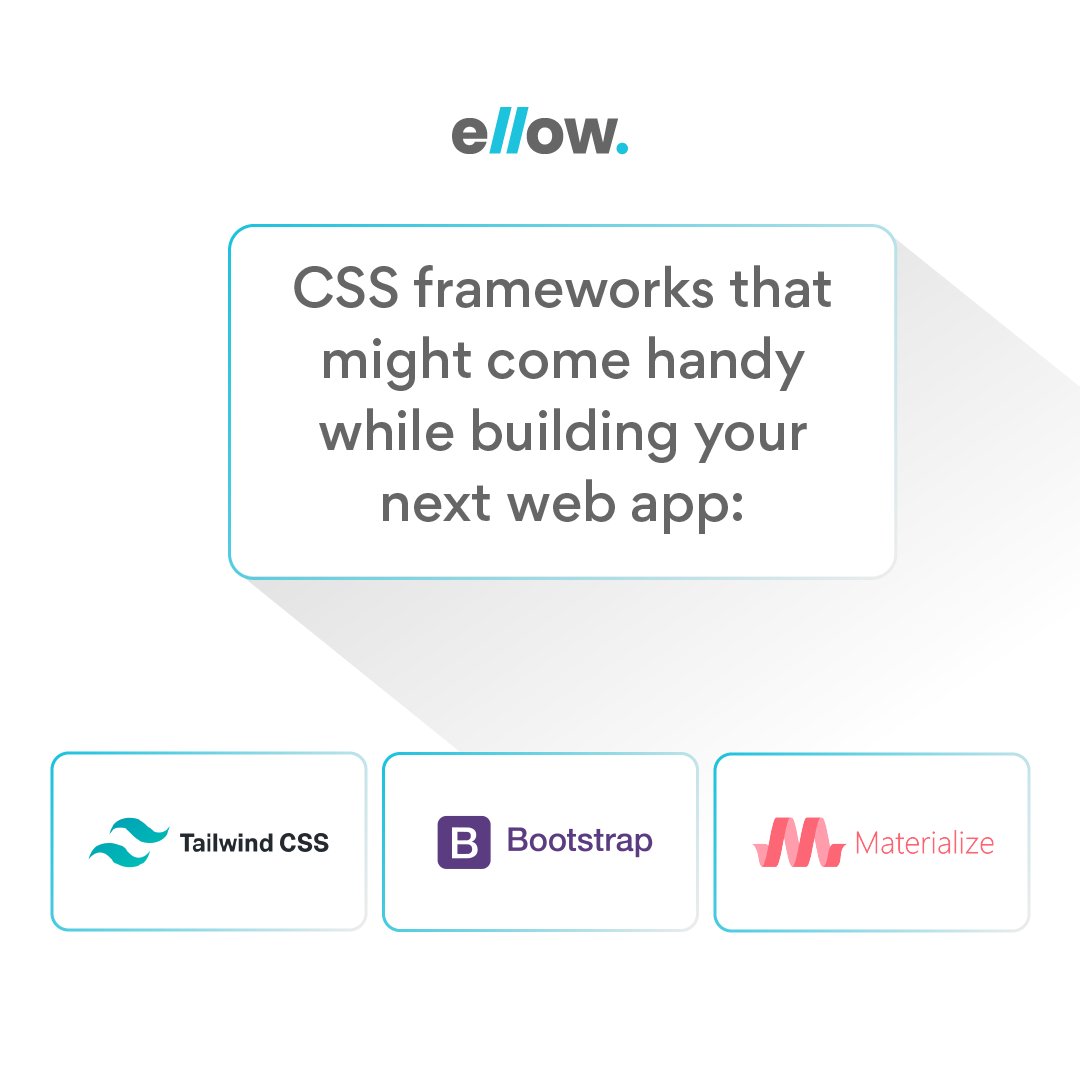 ellow.

CSS frameworks that might come handy while building your next web app:

Tailwind CSS

B Bootstrap

Materialize